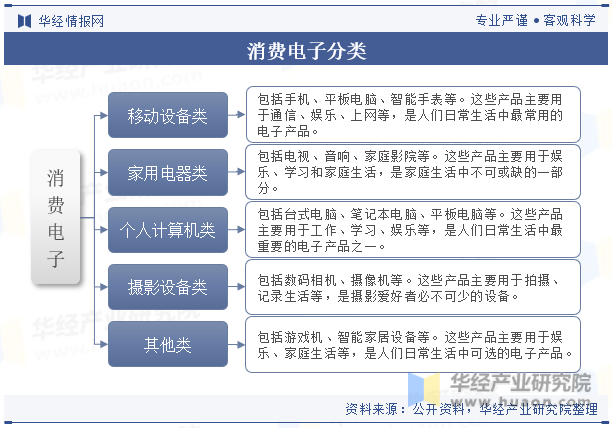 华经情报网

专业严谨 • 客观科学

消费电子分类

消费电子

移动设备类

包括手机、平板电脑、智能手表等。这些产品主要用于通信、娱乐、上网等，是人们日常生活中最常用的电子产品。

家用电器类

包括电视、音响、家庭影院等。这些产品主要用于娱乐、学习和家庭生活，是家庭生活中不可或缺的一部分。

个人计算机类

包括台式电脑、笔记本电脑、平板电脑等。这些产品主要用于工作、学习、娱乐等，是人们日常生活中最重要的电子产品之一。

摄影设备类

包括数码相机、摄像机等。这些产品主要用于拍摄、记录生活等，是摄影爱好者必不可少的设备。

其他类

包括游戏机、智能家居设备等。这些产品主要用于娱乐、家庭生活等，是人们日常生活中可选的电子产品。

华经产业研究院
www.huaon.com

资料来源：公开资料，华经产业研究院整理